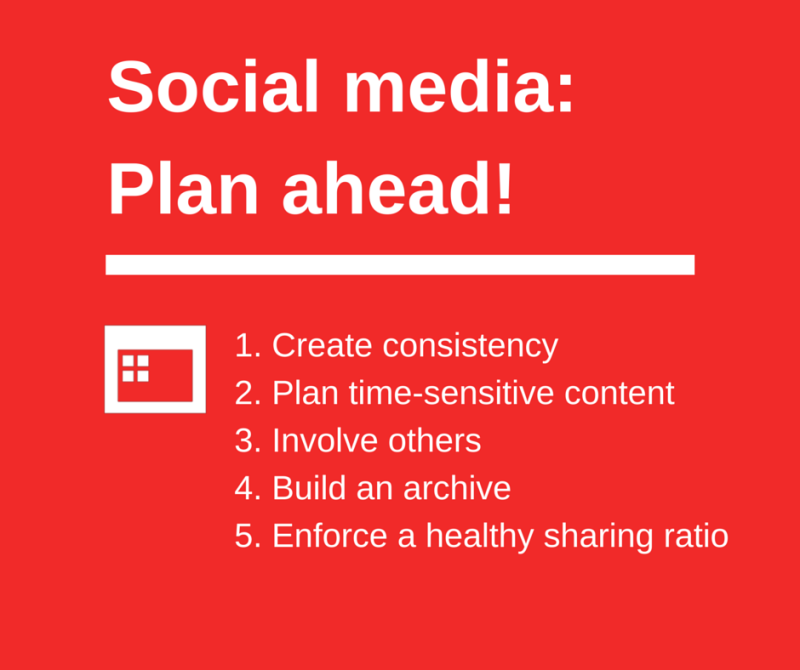 Social media:
Plan ahead!

1. Create consistency
2. Plan time-sensitive content
3. Involve others
4. Build an archive
5. Enforce a healthy sharing ratio